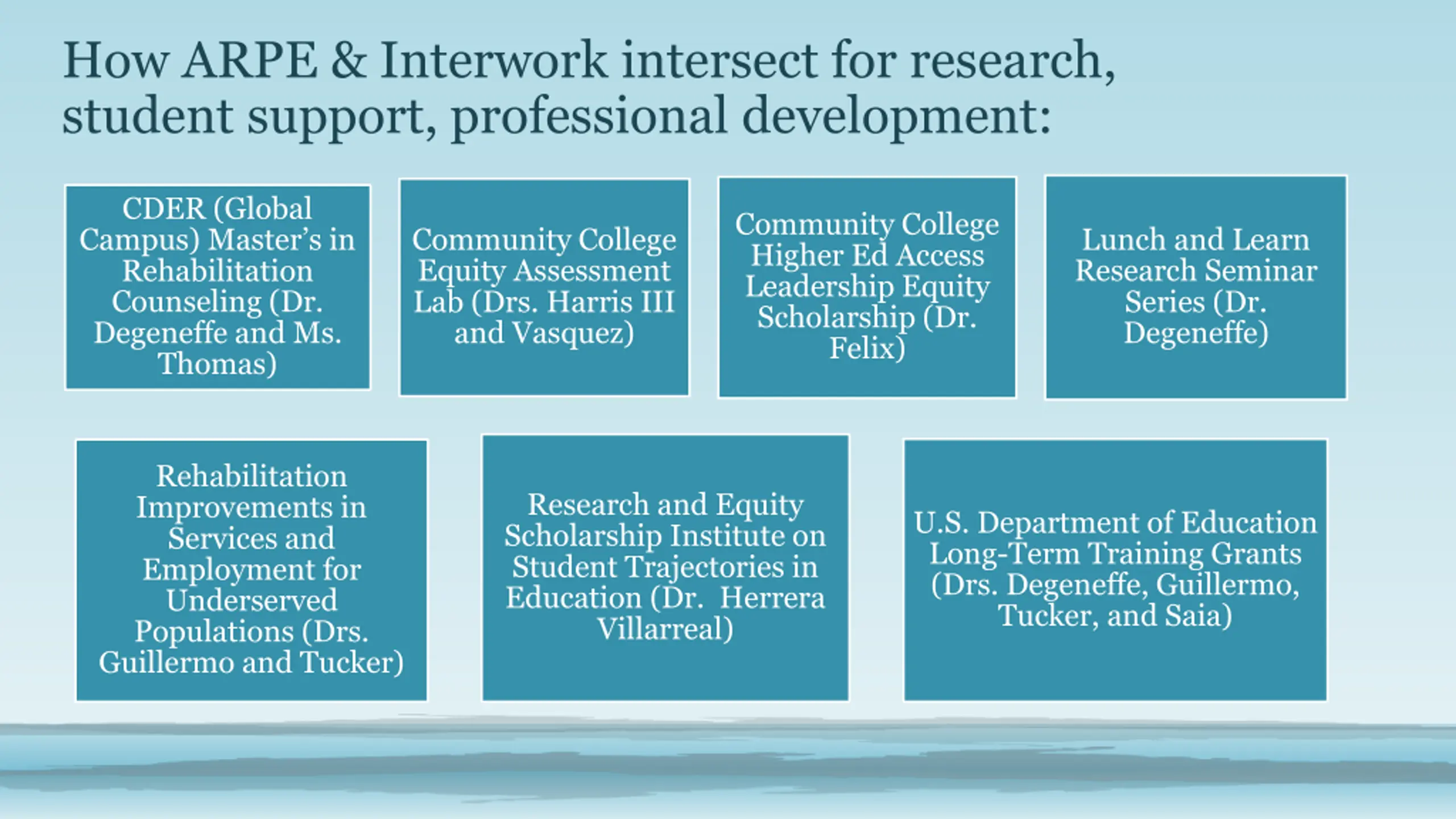 How ARPE & Interwork intersect for research, student support, professional development:

CDER (Global Campus) Master's in Rehabilitation Counseling (Dr. Degeneffe and Ms. Thomas)

Community College Equity Assessment Lab (Drs. Harris III and Vasquez)

Community College Higher Ed Access Leadership Equity Scholarship (Dr. Felix)

Lunch and Learn Research Seminar Series (Dr. Degeneffe)

Rehabilitation Improvements in Services and Employment for Underserved Populations (Drs. Guillermo and Tucker)

Research and Equity Scholarship Institute on Student Trajectories in Education (Dr. Herrera Villarreal)

U.S. Department of Education Long-Term Training Grants (Drs. Degeneffe, Guillermo, Tucker, and Saia)